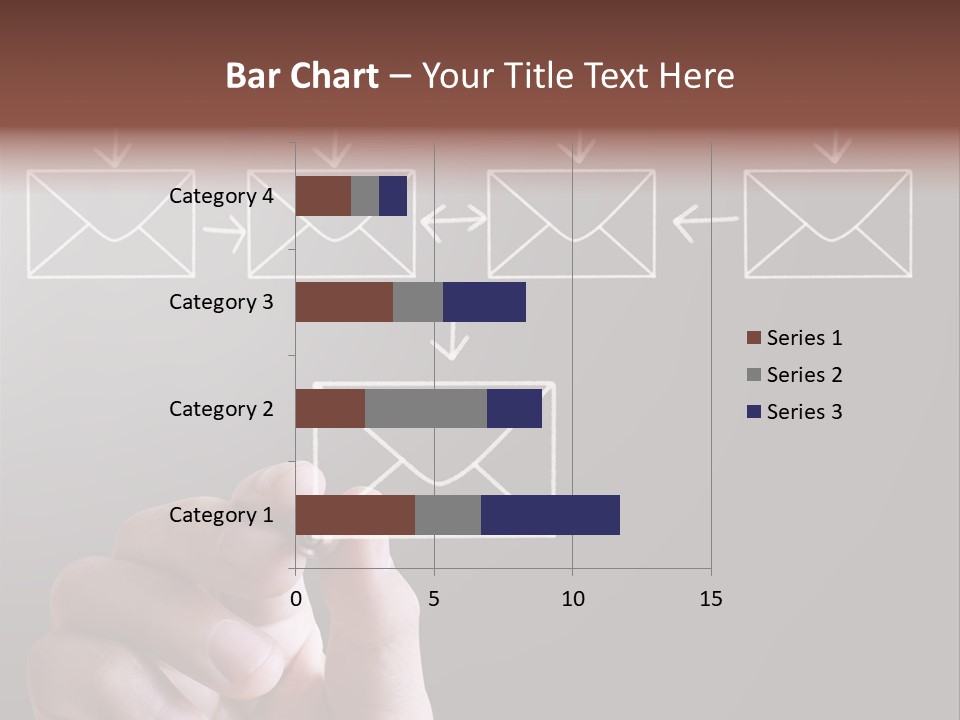 Bar Chart – Your Title Text Here

Category 4
Category 3
Category 2
Category 1

0
5
10
15

Series 1
Series 2
Series 3